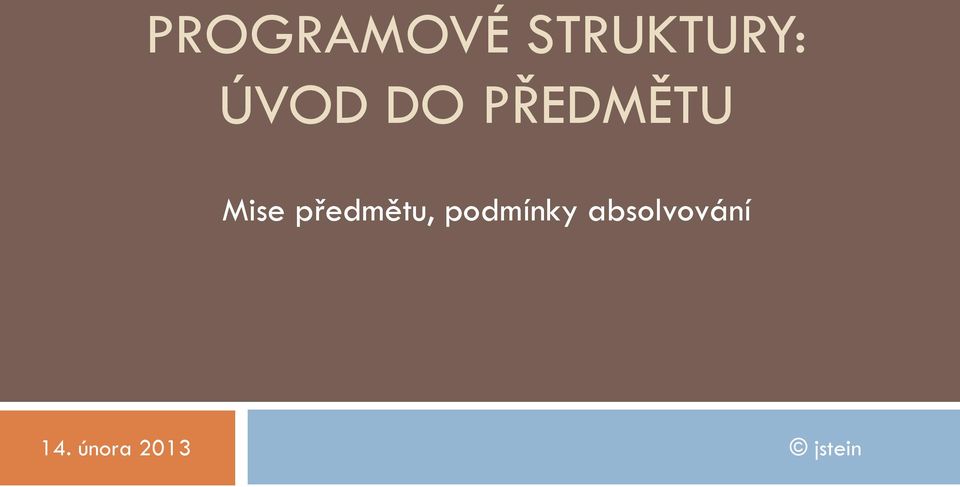 PROGRAMOVÉ STRUKTURY: ÚVOD DO PŘEDMĚTU

Mise předmětu, podmínky absolvování

14. února 2013

© jstein